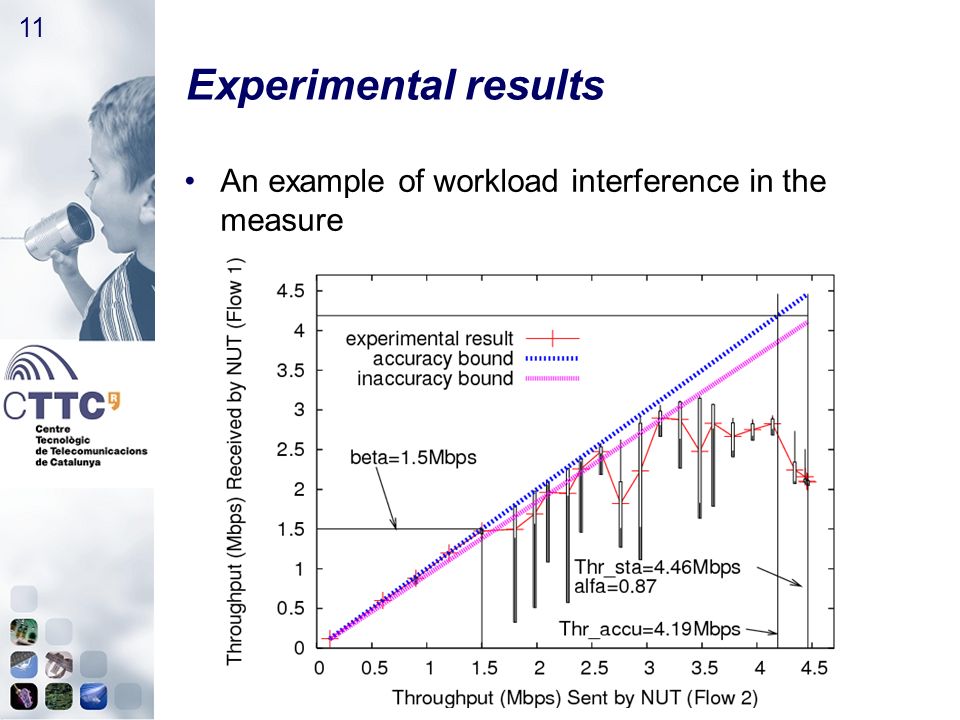 11

CTTC

Centre Tecnològic de Telecomunicacions de Catalunya

Experimental results

• An example of workload interference in the measure

Throughput (Mbps) Received by NUT (Flow 1)

4.5
4
3.5
3
2.5
2
1.5
1
0.5
0

experimental result
accuracy bound
inaccuracy bound

beta=1.5Mbps

Thr_sta=4.46Mbps
alfa=0.87

Thr_accu=4.19Mbps

0 0.5 1 1.5 2 2.5 3 3.5 4 4.5

Throughput (Mbps) Sent by NUT (Flow 2)